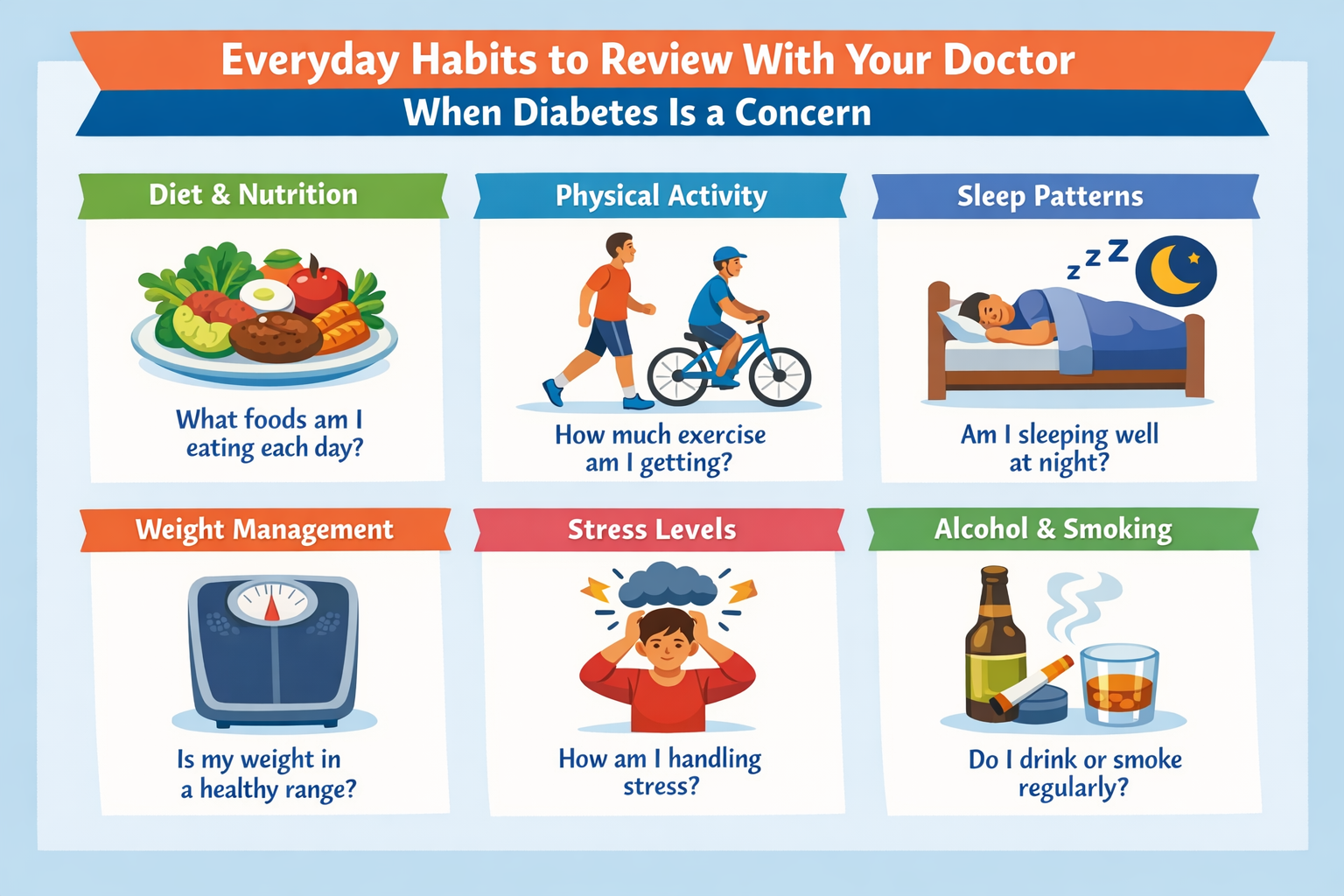 Everyday Habits to Review With Your Doctor
When Diabetes Is a Concern

Diet & Nutrition
What foods am I eating each day?

Physical Activity
How much exercise am I getting?

Sleep Patterns
z z Z
Am I sleeping well at night?

Weight Management
Is my weight in a healthy range?

Stress Levels
How am I handling stress?

Alcohol & Smoking
Do I drink or smoke regularly?